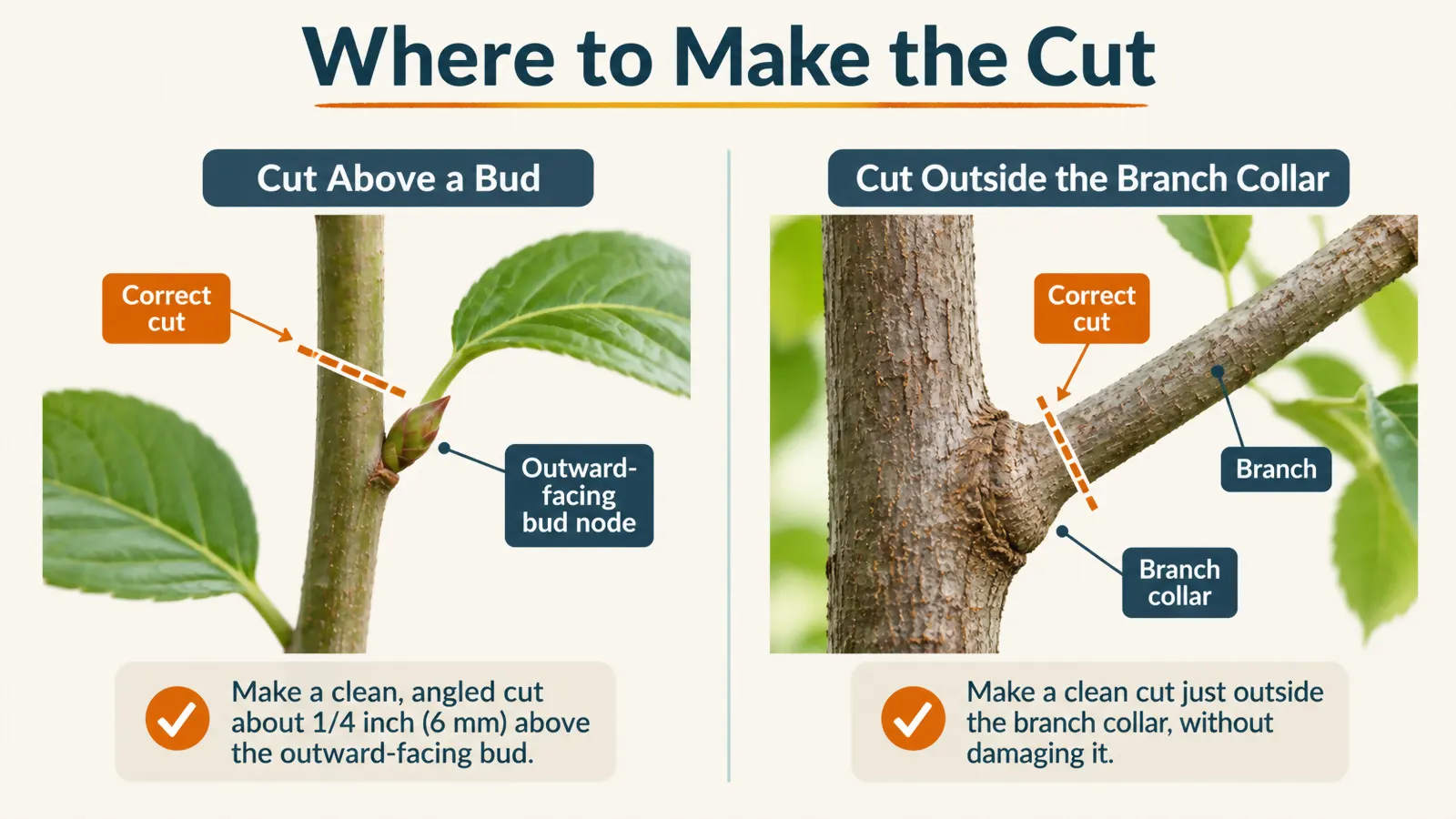 Where to Make the Cut

Cut Above a Bud

Correct cut

Outward-facing bud node

Make a clean, angled cut about 1/4 inch (6 mm) above the outward-facing bud.

Cut Outside the Branch Collar

Correct cut

Branch

Branch collar

Make a clean cut just outside the branch collar, without damaging it.